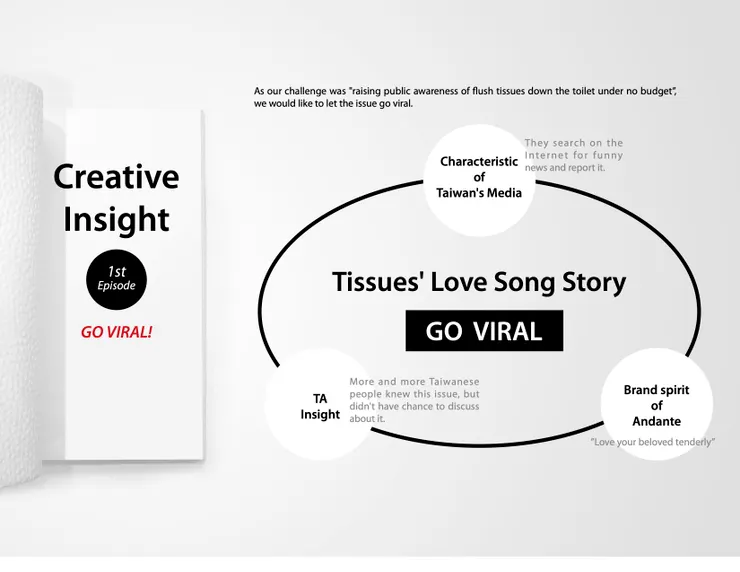 Creative Insight

1st Episode

GO VIRAL!

As our challenge was "raising public awareness of flush tissues down the toilet under no budget", we would like to let the issue go viral.

Characteristic of Taiwan's Media

They search on the Internet for funny news and report it.

Tissues' Love Song Story

GO VIRAL

TA Insight

More and more Taiwanese people knew this issue, but didn't have chance to discuss about it.

Brand spirit of Andante

"Love your beloved tenderly"